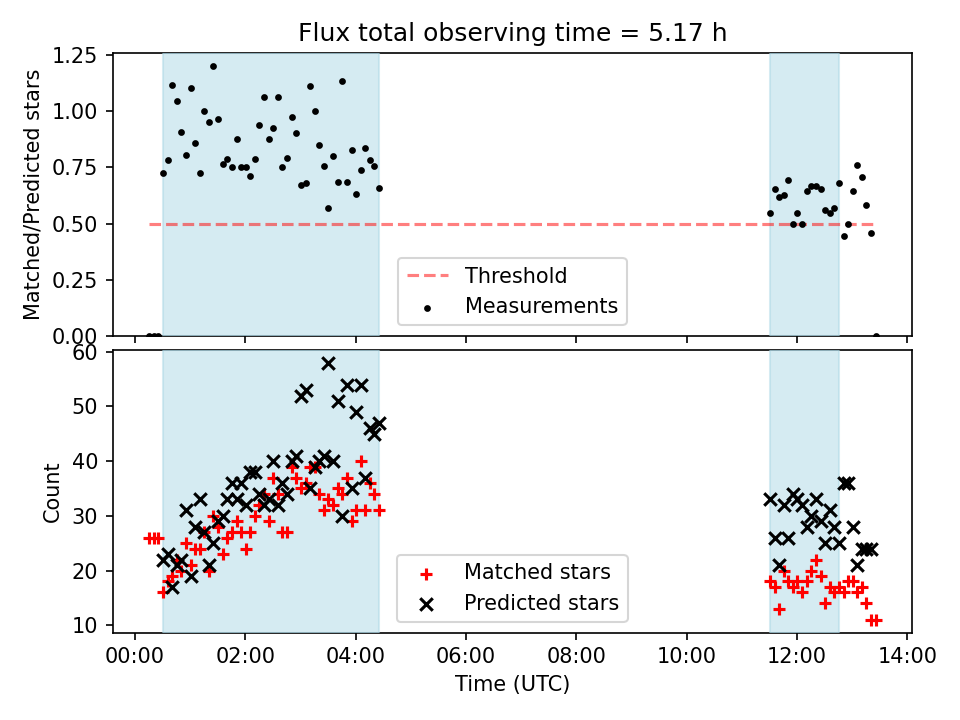 Flux total observing time = 5.17 h

Matched/Predicted stars
1.25
1.00
0.75
0.50
0.25
0.00

Threshold
Measurements

Count
60
50
40
30
20
10

Matched stars
Predicted stars

00:00
02:00
04:00
06:00
08:00
10:00
12:00
14:00

Time (UTC)